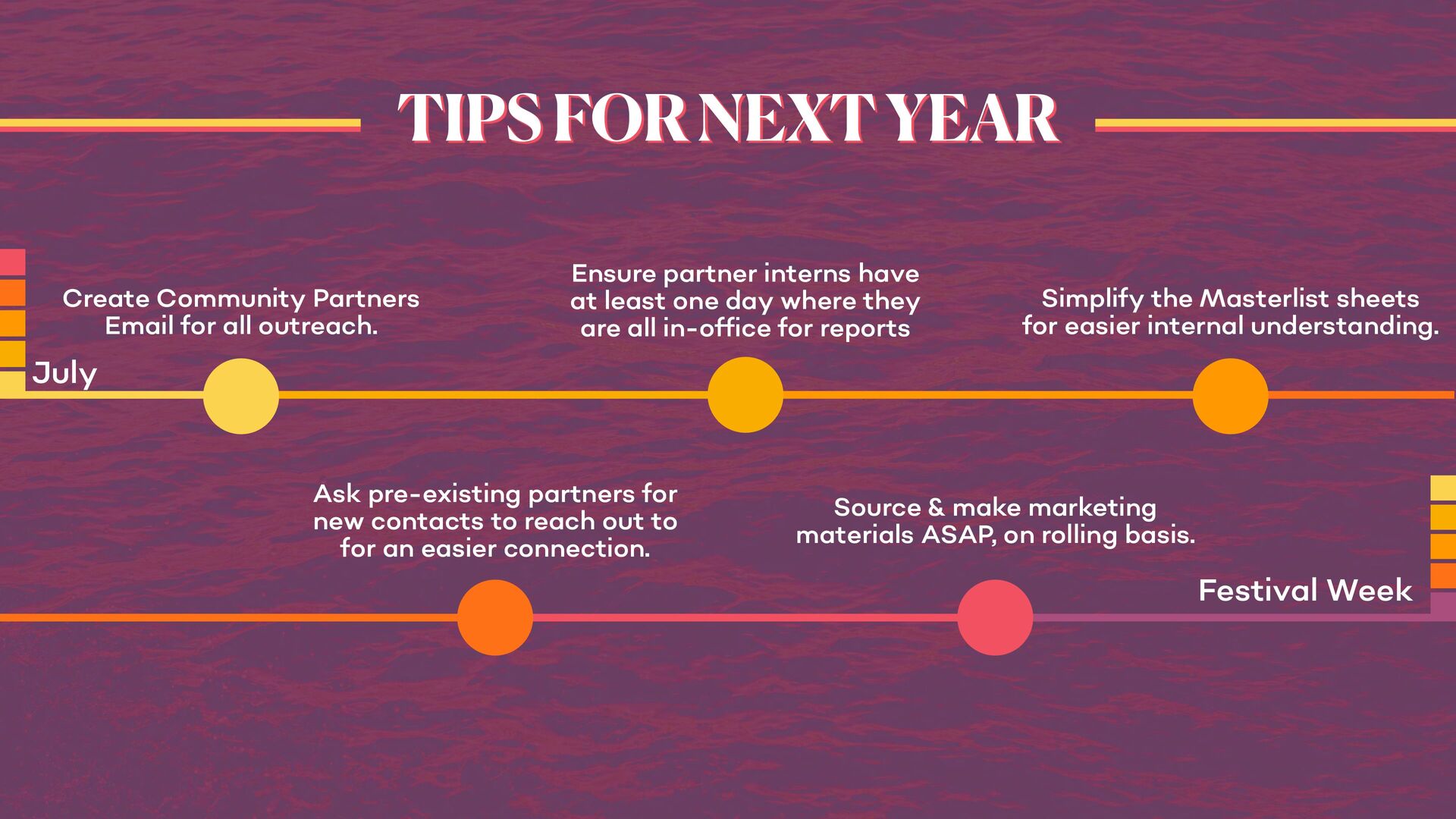 TIPS FOR NEXT YEAR

July

Create Community Partners Email for all outreach.

Ensure partner interns have at least one day where they are all in-office for reports

Simplify the Masterlist sheets for easier internal understanding.

Ask pre-existing partners for new contacts to reach out to for an easier connection.

Source & make marketing materials ASAP, on rolling basis.

Festival Week